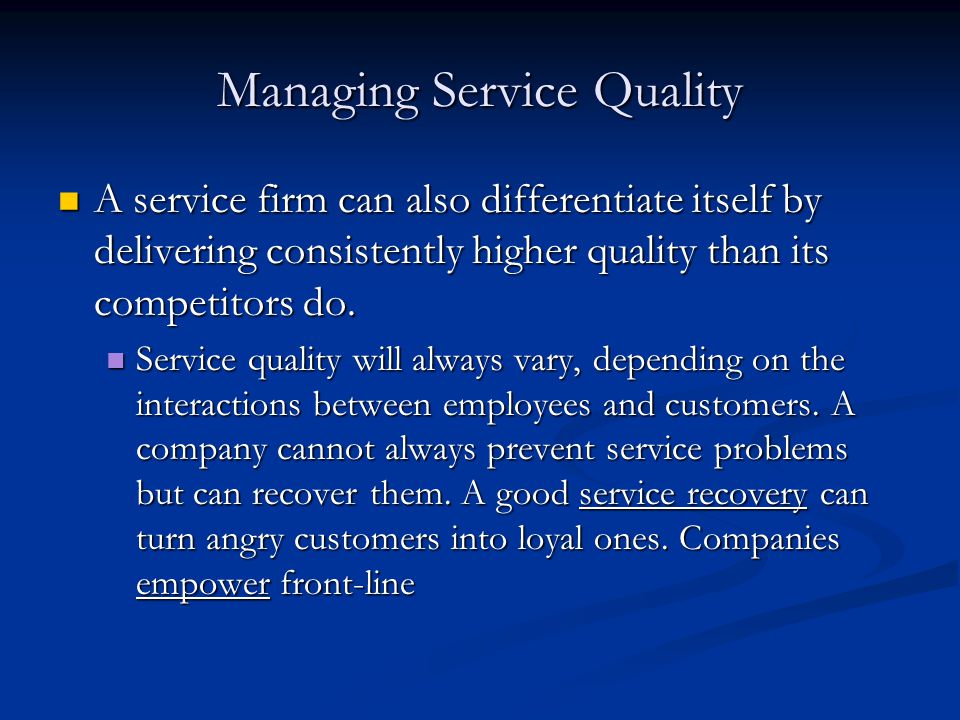 Managing Service Quality

A service firm can also differentiate itself by delivering consistently higher quality than its competitors do.

Service quality will always vary, depending on the interactions between employees and customers. A company cannot always prevent service problems but can recover them. A good service recovery can turn angry customers into loyal ones. Companies empower front-line